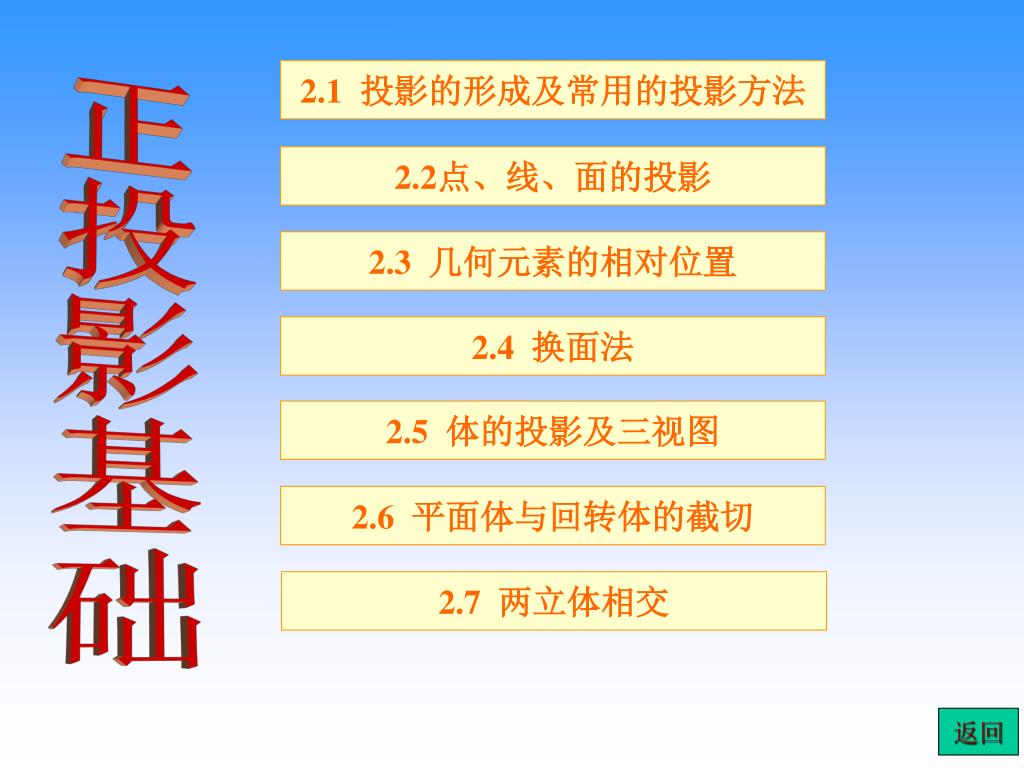 正投影基础

2.1 投影的形成及常用的投影方法

2.2点、线、面的投影

2.3 几何元素的相对位置

2.4 换面法

2.5 体的投影及三视图

2.6 平面体与回转体的截切

2.7 两立体相交

返回